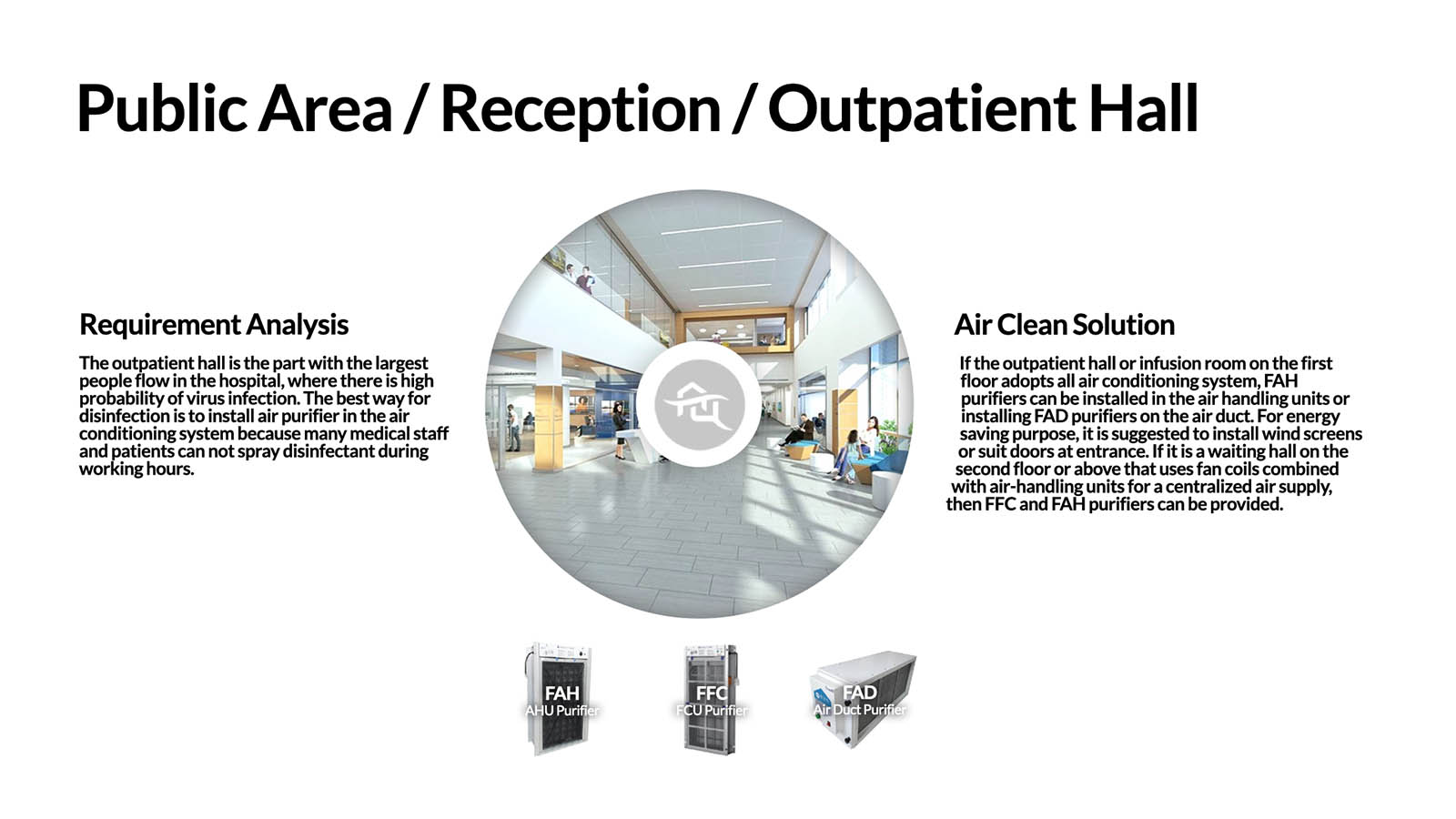 Public Area / Reception / Outpatient Hall

Requirement Analysis

The outpatient hall is the part with the largest people flow in the hospital, where there is high probability of virus infection. The best way for disinfection is to install air purifier in the air conditioning system because many medical staff and patients can not spray disinfectant during working hours.

Air Clean Solution

If the outpatient hall or infusion room on the first floor adopts all air conditioning system, FAH purifiers can be installed in the air handling units or installing FAD purifiers on the air duct. For energy saving purpose, it is suggested to install wind screens or suit doors at entrance. If it is a waiting hall on the second floor or above that uses fan coils combined with air-handling units for a centralized air supply, then FFC and FAH purifiers can be provided.

FAH
AHU Purifier

FFC
FCU Purifier

FAD
Air Duct Purifier